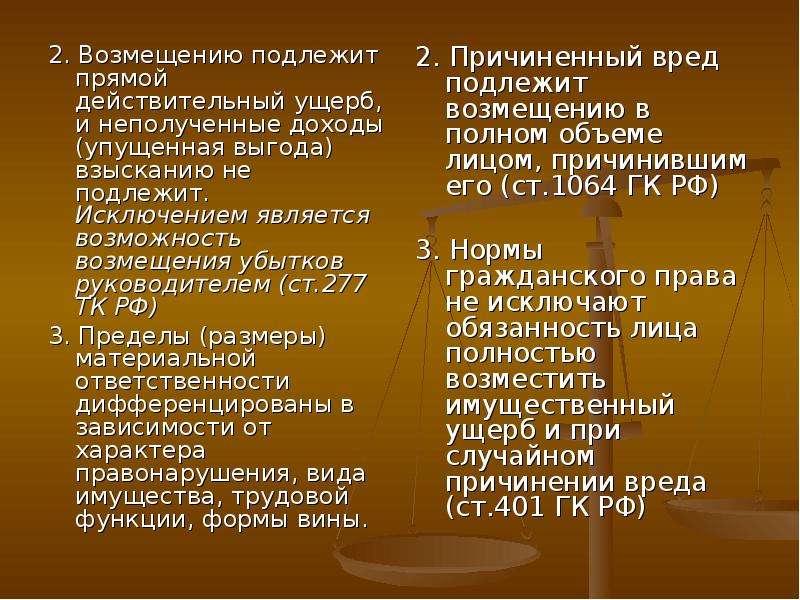 2. Возмещению подлежит прямой действительный ущерб, и неполученные доходы (упущенная выгода) взысканию не подлежит. Исключением является возможность возмещения убытков руководителем (ст.277 ТК РФ)

3. Пределы (размеры) материальной ответственности дифференцированы в зависимости от характера правонарушения, вида имущества, трудовой функции, формы вины.

2. Причиненный вред подлежит возмещению в полном объеме лицом, причинившим его (ст.1064 ГК РФ)

3. Нормы гражданского права не исключают обязанность лица полностью возместить имущественный ущерб и при случайном причинении вреда (ст.401 ГК РФ)